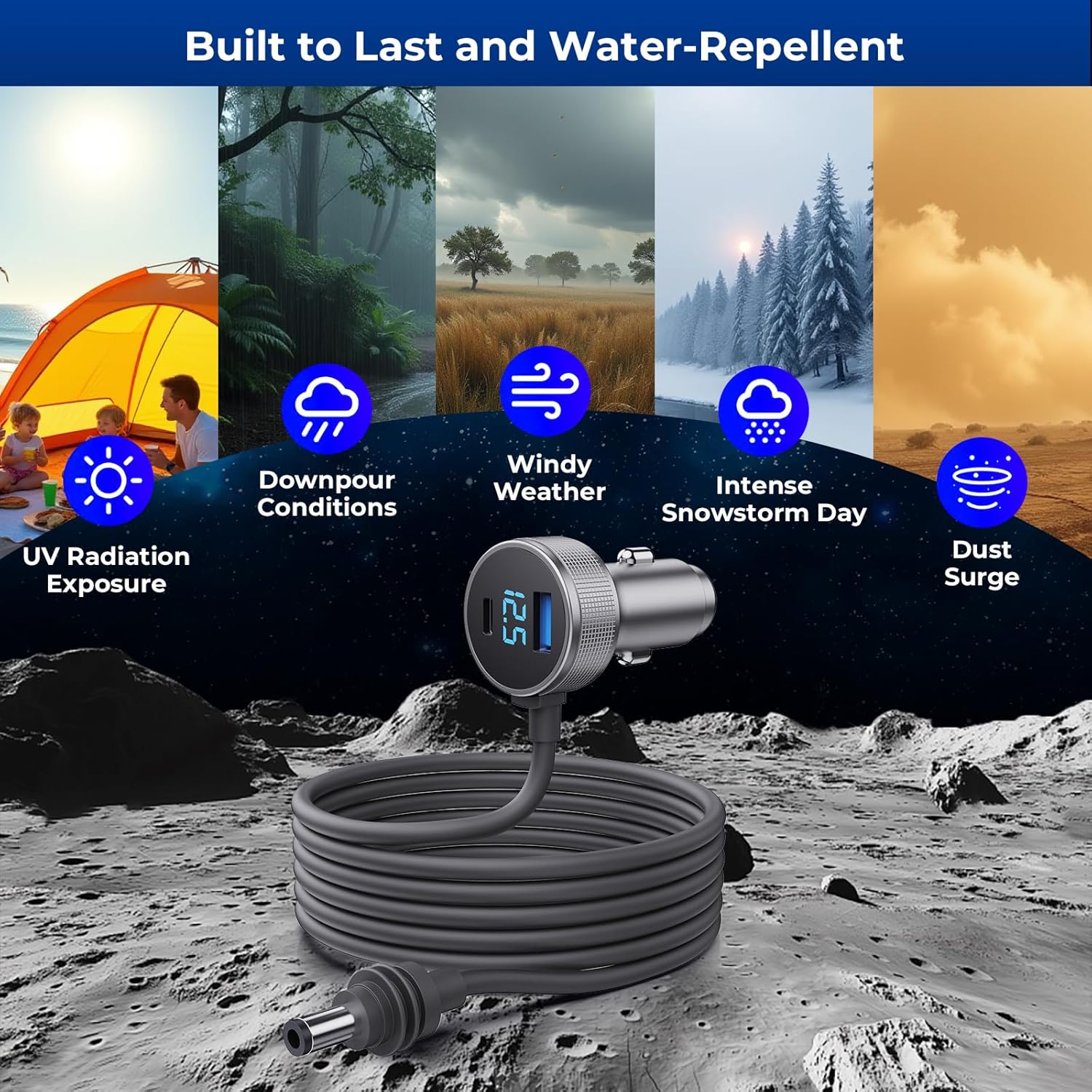 Built to Last and Water-Repellent

UV Radiation Exposure

Downpour Conditions

Windy Weather

Intense Snowstorm Day

Dust Surge

12.5